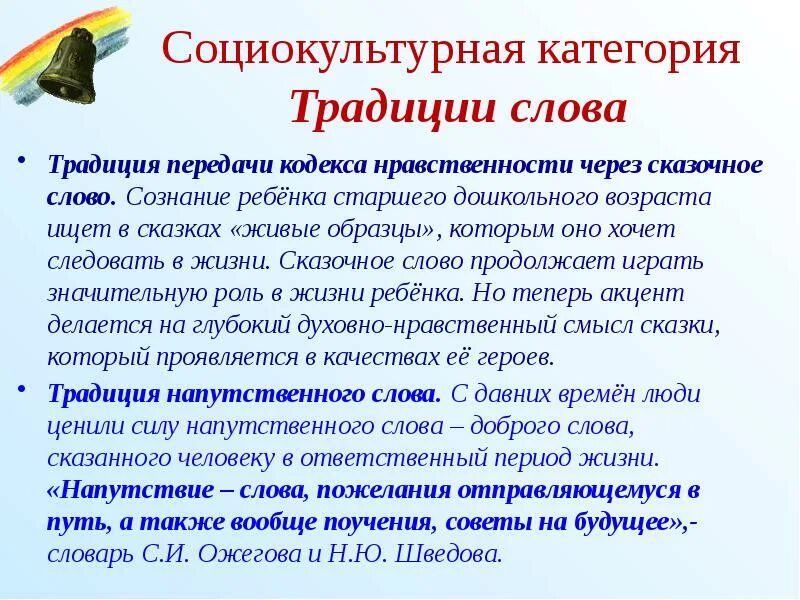 Социокультурная категория
Традиции слова

• Традиция передачи кодекса нравственности через сказочное слово. Сознание ребёнка старшего дошкольного возраста ищет в сказках «живые образцы», которым оно хочет следовать в жизни. Сказочное слово продолжает играть значительную роль в жизни ребёнка. Но теперь акцент делается на глубокий духовно-нравственный смысл сказки, который проявляется в качествах её героев.

• Традиция напутственного слова. С давних времён люди ценили силу напутственного слова – доброго слова, сказанного человеку в ответственный период жизни. «Напутствие – слова, пожелания отправляющемуся в путь, а также вообще поучения, советы на будущее»,- словарь С.И. Ожегова и Н.Ю. Шведова.